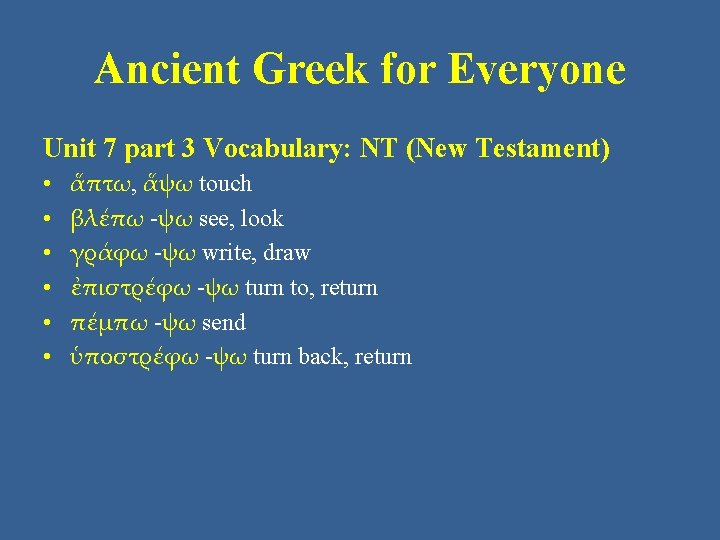 Ancient Greek for Everyone

Unit 7 part 3 Vocabulary: NT (New Testament)

• ἅπτω, ἅψω touch
• βλέπω -ψω see, look
• γράφω -ψω write, draw
• ἐπιστρέφω -ψω turn to, return
• πέμπω -ψω send
• ὑποστρέφω -ψω turn back, return